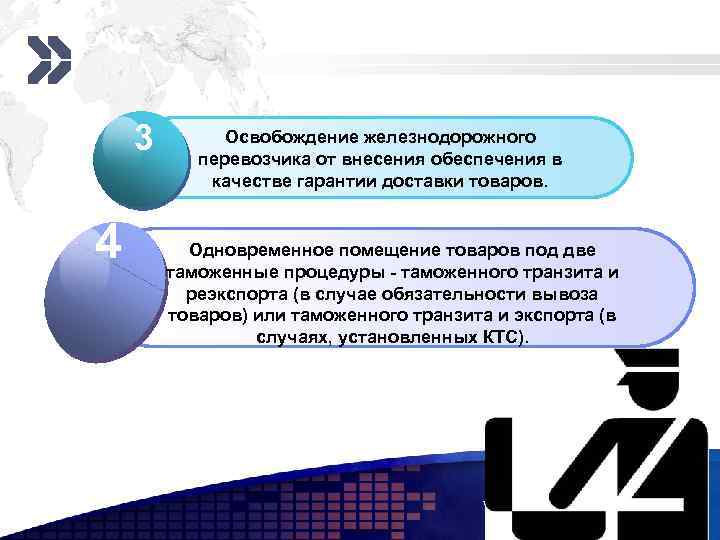 3

Освобождение железнодорожного перевозчика от внесения обеспечения в качестве гарантии доставки товаров.

4

Одновременное помещение товаров под две таможенные процедуры - таможенного транзита и реэкспорта (в случае обязательности вывоза товаров) или таможенного транзита и экспорта (в случаях, установленных КТС).